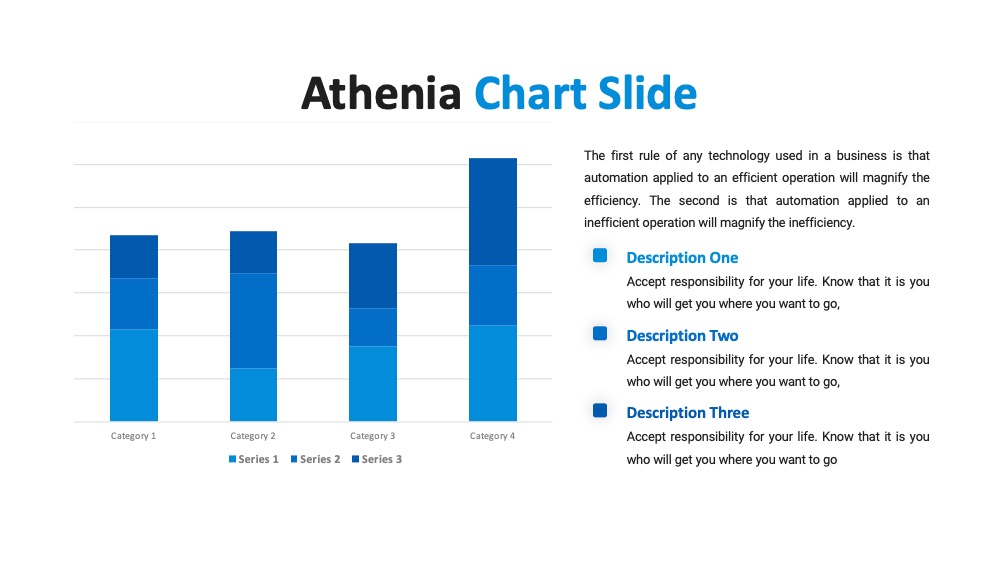 Athenia Chart Slide

Category 1
Category 2
Category 3
Category 4

Series 1 Series 2 Series 3

The first rule of any technology used in a business is that automation applied to an efficient operation will magnify the efficiency. The second is that automation applied to an inefficient operation will magnify the inefficiency.

Description One
Accept responsibility for your life. Know that it is you who will get you where you want to go,

Description Two
Accept responsibility for your life. Know that it is you who will get you where you want to go,

Description Three
Accept responsibility for your life. Know that it is you who will get you where you want to go